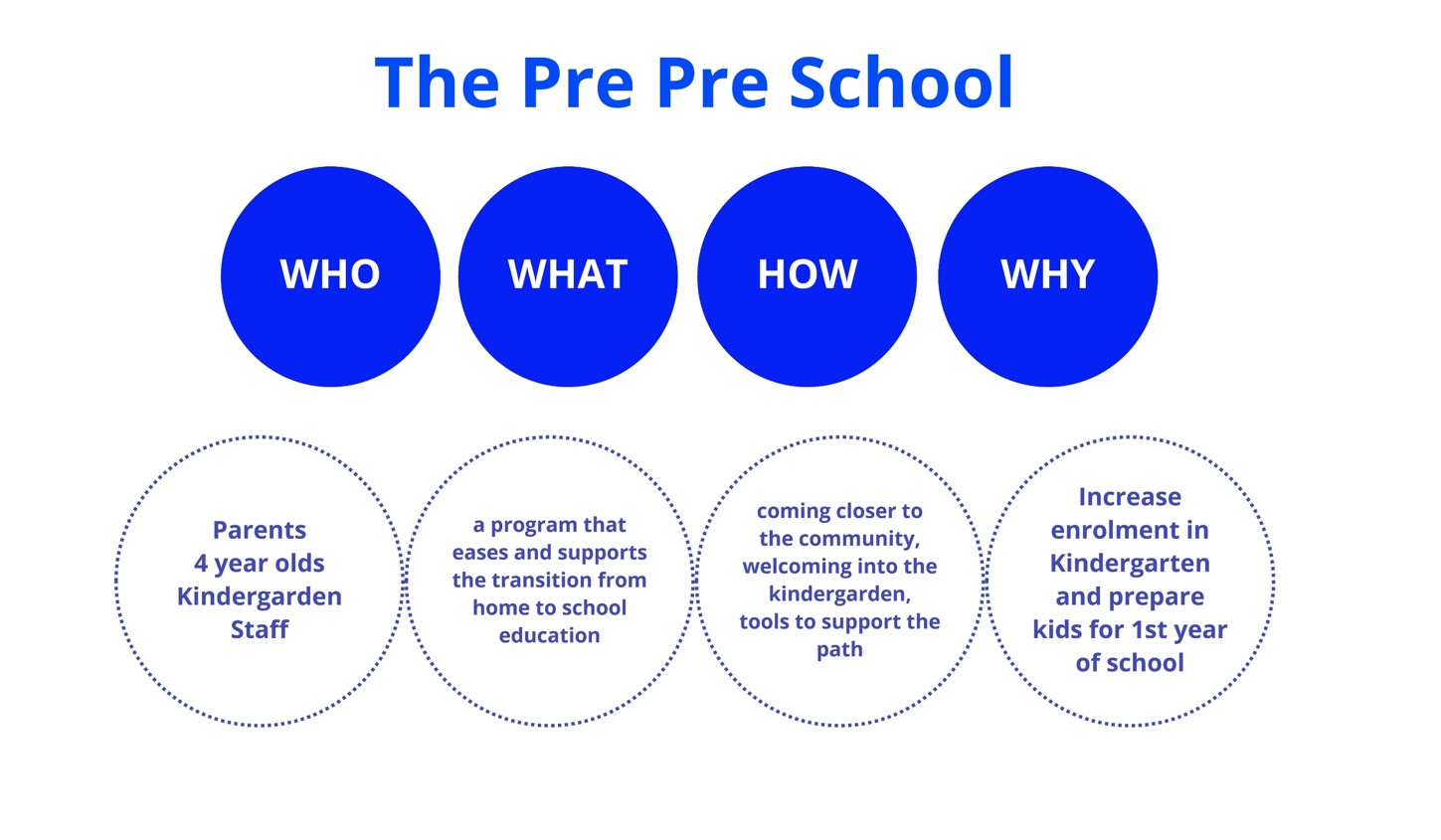 The Pre Pre School

WHO

WHAT

HOW

WHY

Parents
4 year olds
Kindergarden
Staff

a program that eases and supports the transition from home to school education

coming closer to the community, welcoming into the kindergarden, tools to support the path

Increase enrolment in Kindergarten and prepare kids for 1st year of school